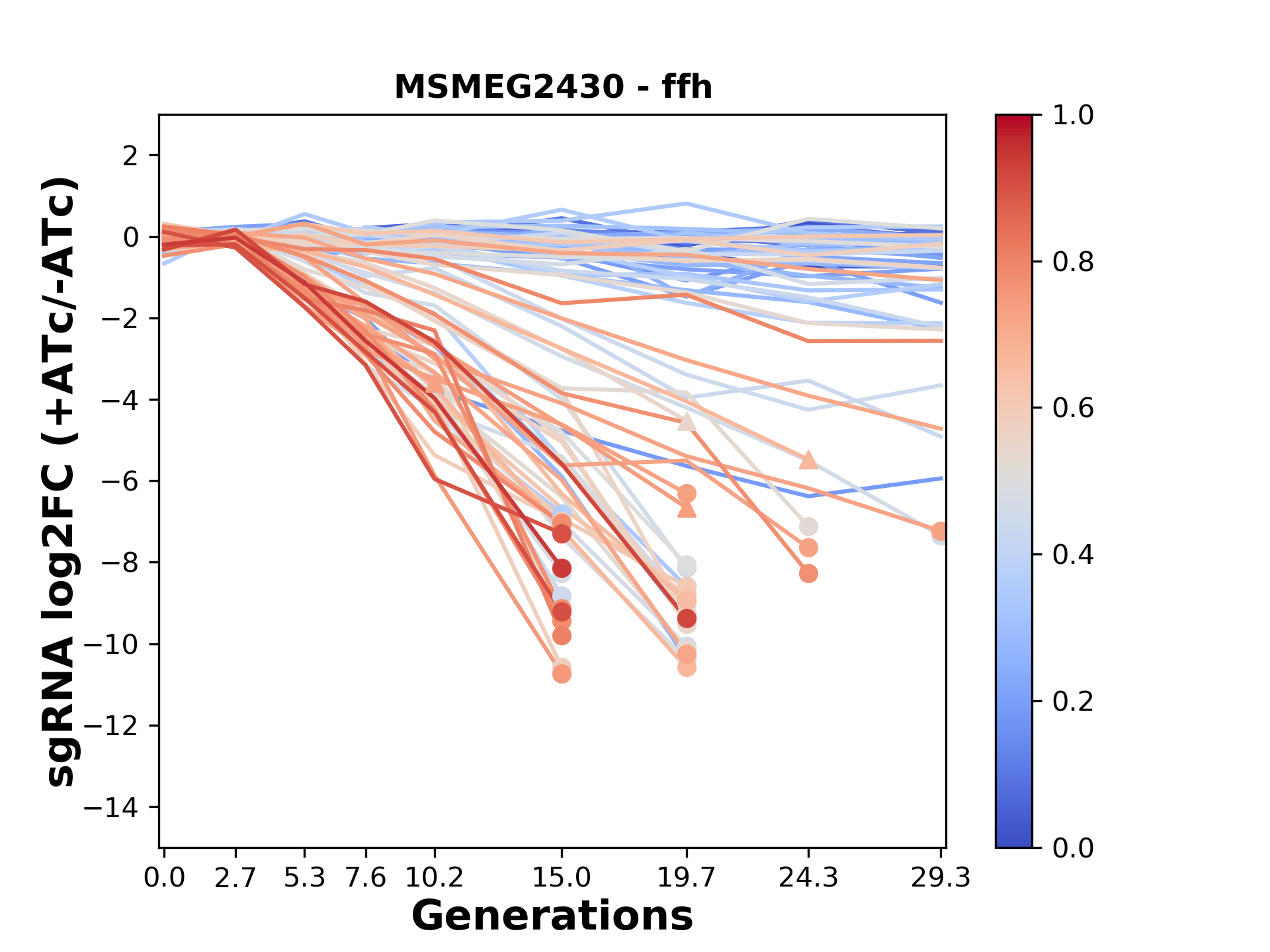 MSMEG2430 - ffh

sgRNA log2FC (+ATc/-ATc)

2
0
−2
−4
−6
−8
−10
−12
−14

0.0 2.7 5.3 7.6 10.2 15.0 19.7 24.3 29.3

Generations

1.0
0.8
0.6
0.4
0.2
0.0